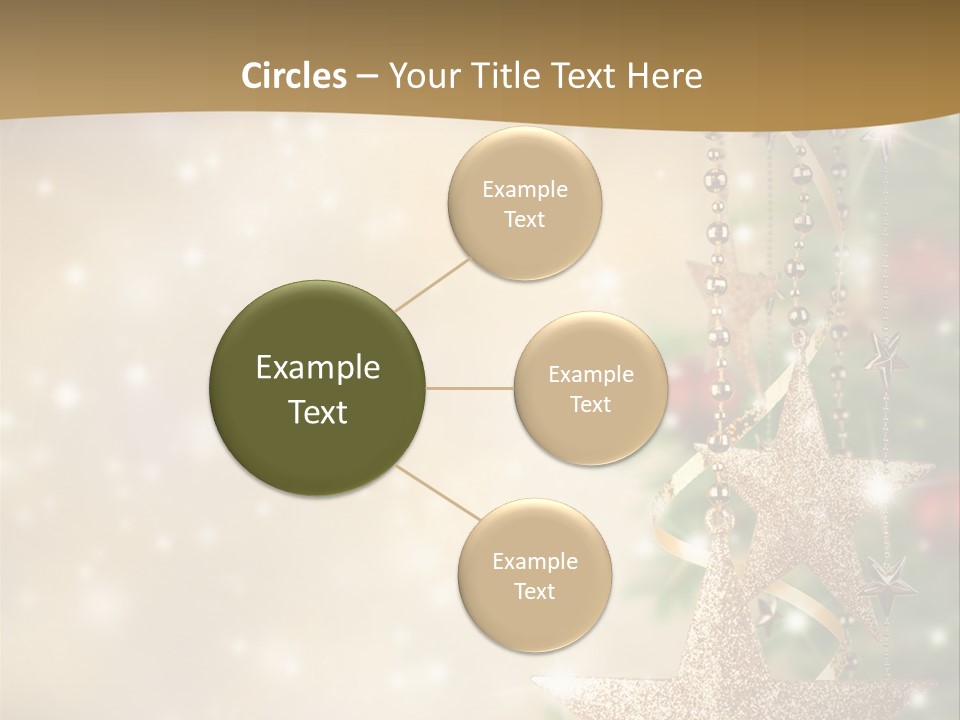 Circles – Your Title Text Here

Example Text

Example Text

Example Text

Example Text